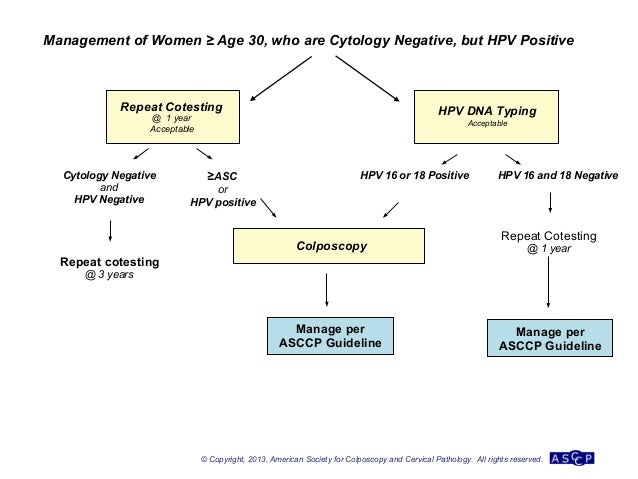 Management of Women ≥ Age 30, who are Cytology Negative, but HPV Positive

Repeat Cotesting
@ 1 year
Acceptable

HPV DNA Typing
Acceptable

Cytology Negative
and
HPV Negative

≥ASC
or
HPV positive

HPV 16 or 18 Positive

HPV 16 and 18 Negative

Repeat cotesting
@ 3 years

Colposcopy

Repeat Cotesting
@ 1 year

Manage per
ASCCP Guideline

Manage per
ASCCP Guideline

© Copyright, 2013, American Society for Colposcopy and Cervical Pathology. All rights reserved. ASCCP